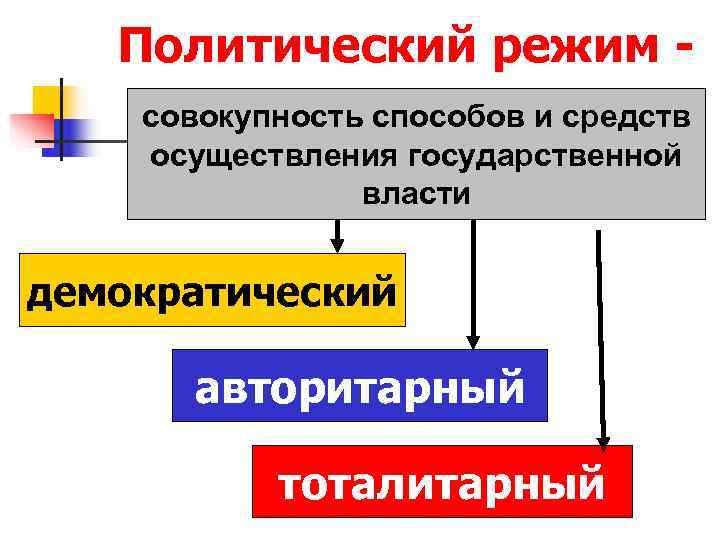 Политический режим -

совокупность способов и средств осуществления государственной власти

демократический

авторитарный

тоталитарный